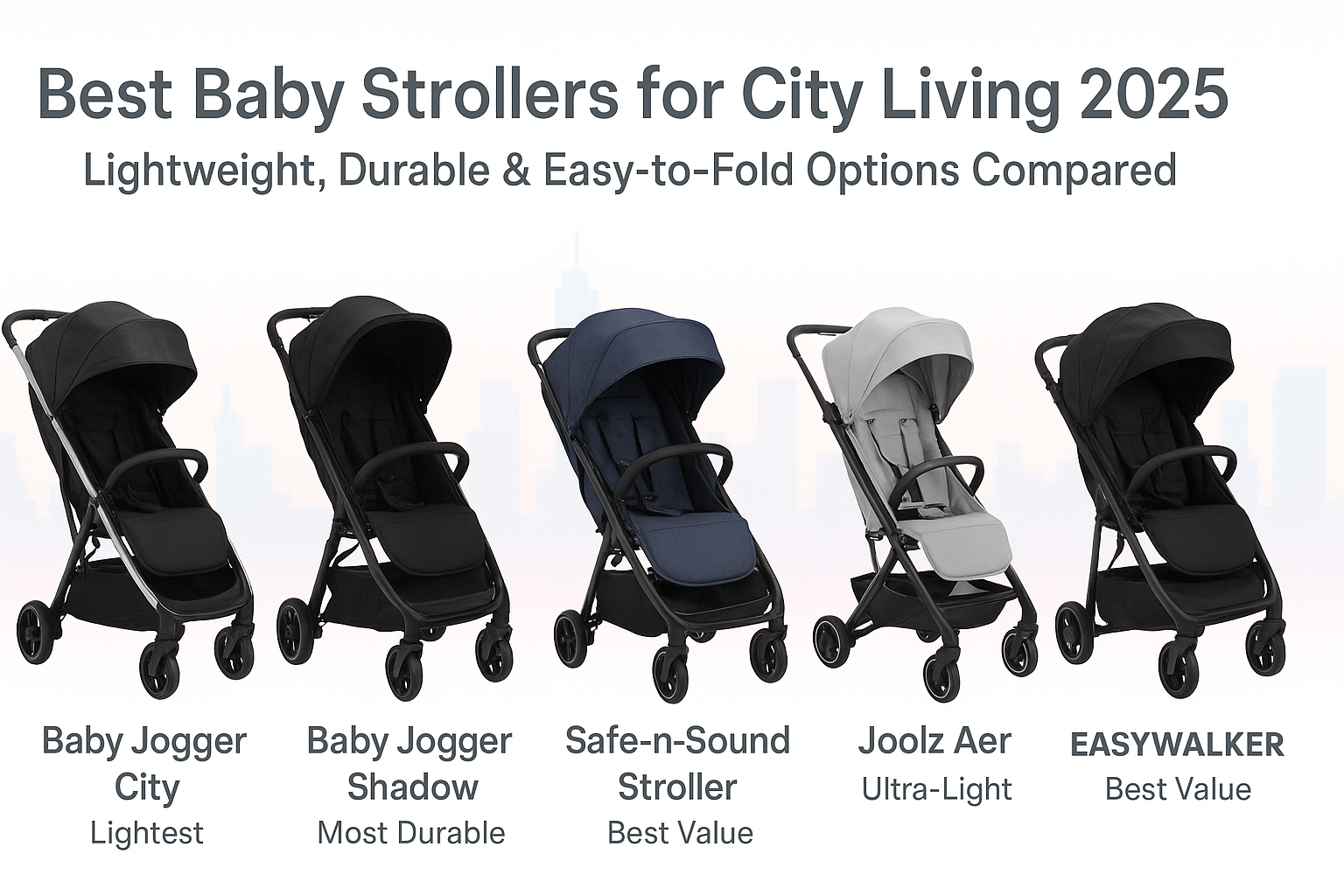 Best Baby Strollers for City Living 2025

Lightweight, Durable & Easy-to-Fold Options Compared

Baby Jogger
City
Lightest

Baby Jogger
Shadow
Most Durable

Safe-n-Sound
Stroller
Best Value

Joolz Aer
Ultra-Light

EASYWALKER
Best Value